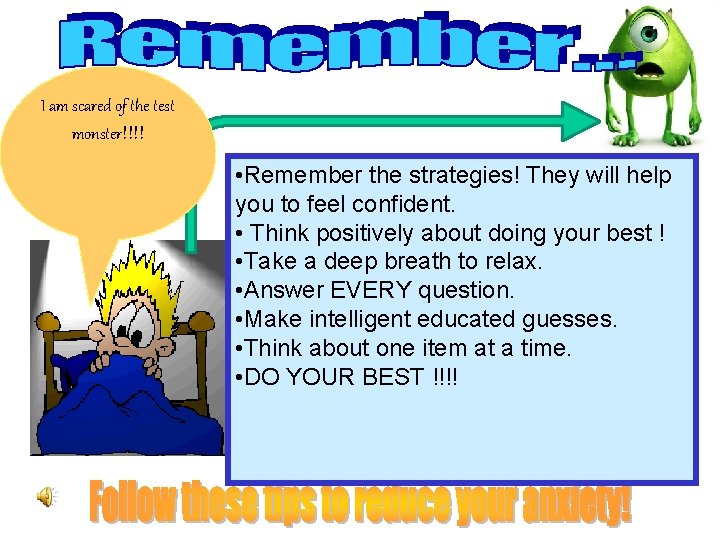 Remember….

I am scared of the test monster!!!!

•Remember the strategies! They will help you to feel confident.
• Think positively about doing your best !
•Take a deep breath to relax.
•Answer EVERY question.
•Make intelligent educated guesses.
•Think about one item at a time.
•DO YOUR BEST !!!!

Follow these tips to reduce your anxiety!